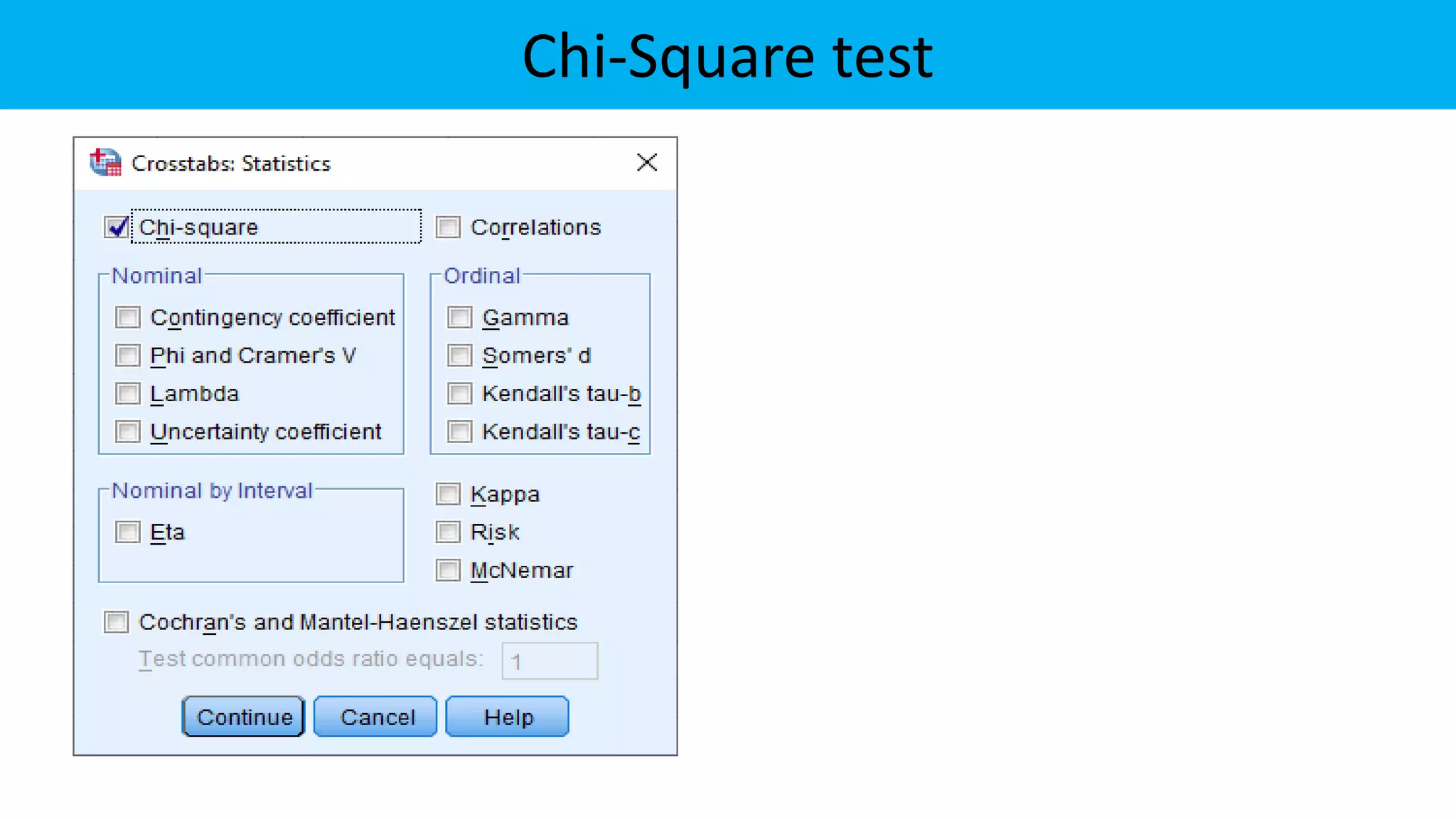 Chi-Square test

Crosstabs: Statistics

Chi-square

Correlations

Nominal

Contingency coefficient

Phi and Cramer's V

Lambda

Uncertainty coefficient

Ordinal

Gamma

Somers' d

Kendall's tau-b

Kendall's tau-c

Nominal by Interval

Eta

Kappa

Risk

McNemar

Cochran's and Mantel-Haenszel statistics

Test common odds ratio equals: 1

Continue

Cancel

Help